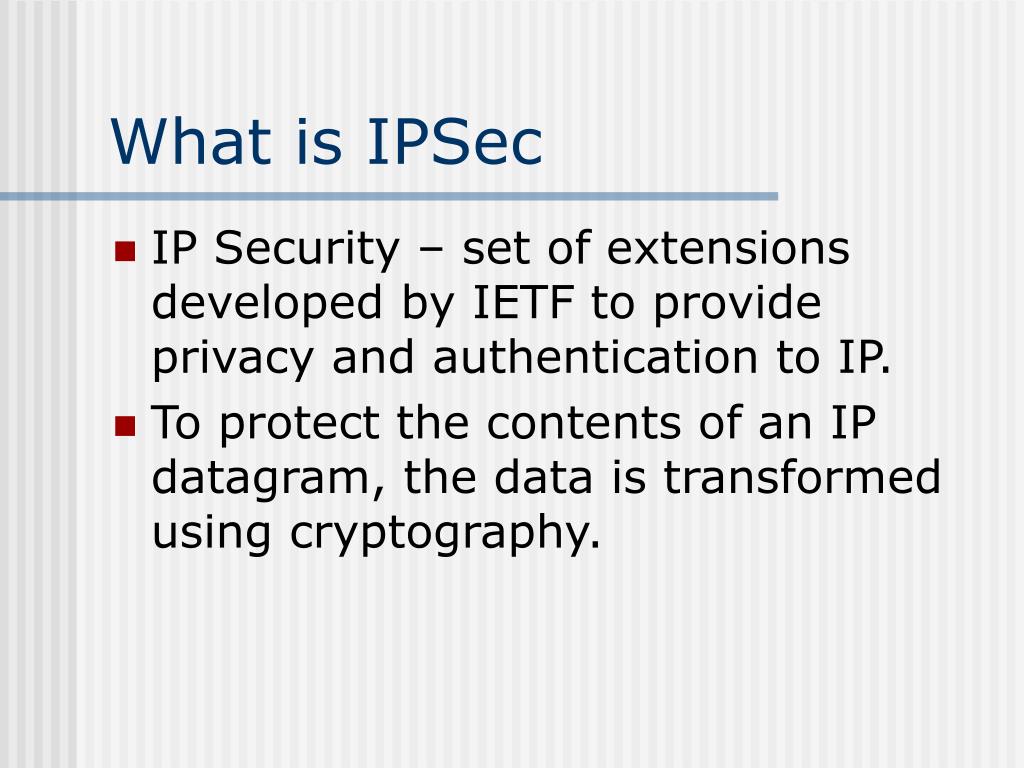 What is IPSec

- IP Security – set of extensions developed by IETF to provide privacy and authentication to IP.
- To protect the contents of an IP datagram, the data is transformed using cryptography.